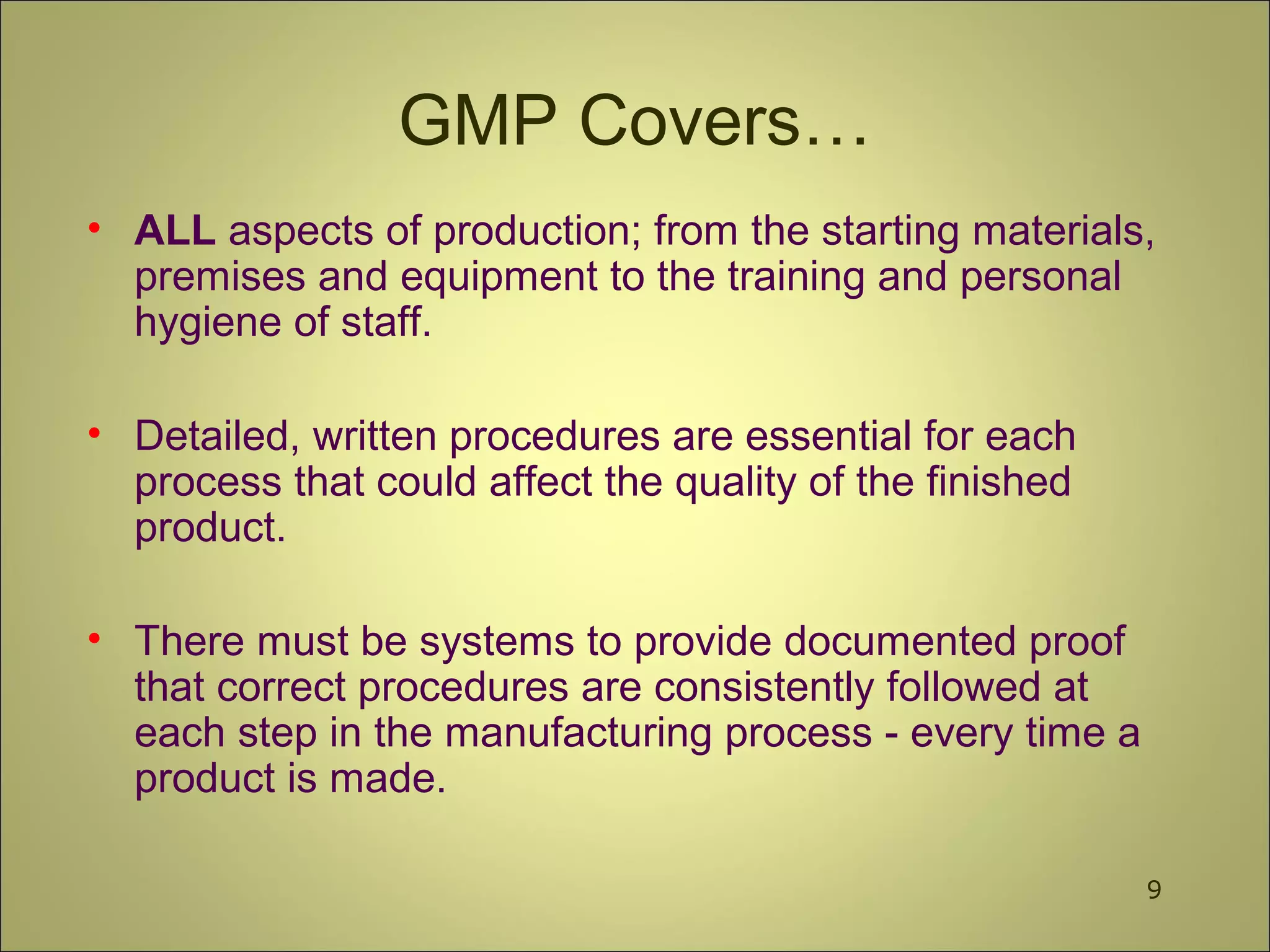 GMP Covers…

• ALL aspects of production; from the starting materials, premises and equipment to the training and personal hygiene of staff.

• Detailed, written procedures are essential for each process that could affect the quality of the finished product.

• There must be systems to provide documented proof that correct procedures are consistently followed at each step in the manufacturing process - every time a product is made.

9